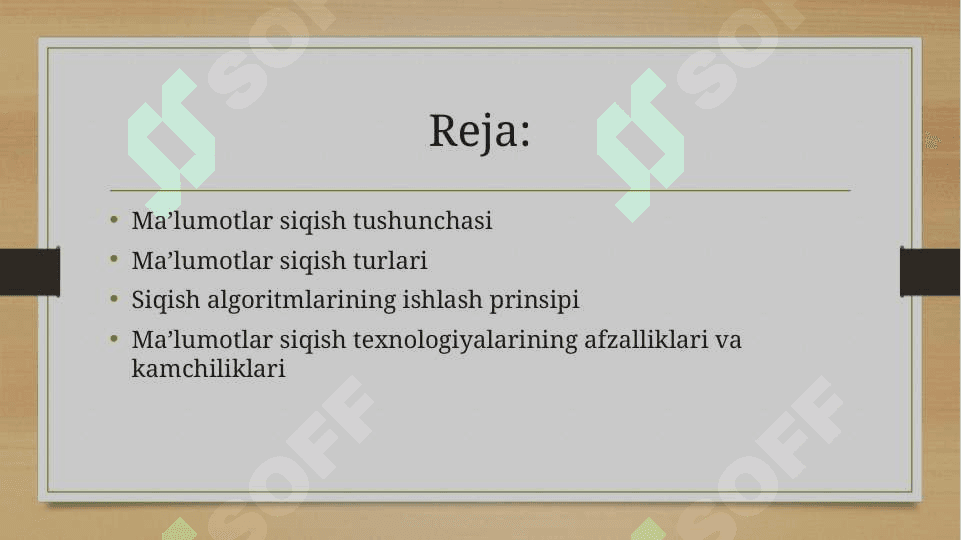 Reja:

• Ma’lumotlar siqish tushunchasi
• Ma’lumotlar siqish turlari
• Siqish algoritmlarining ishlash prinsipi
• Ma’lumotlar siqish texnologiyalarining afzalliklari va kamchiliklari

SOFF SOFF SOFF SOFF